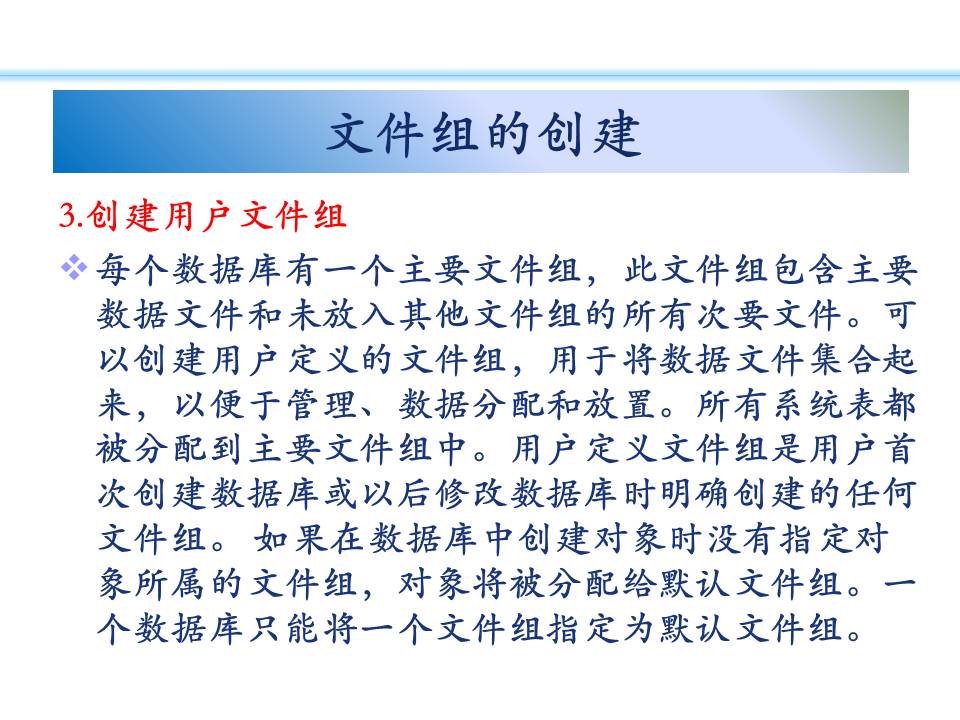 文件组的创建

3.创建用户文件组

❖ 每个数据库有一个主要文件组，此文件组包含主要数据文件和未放入其他文件组的所有次要文件。可以创建用户定义的文件组，用于将数据文件集合起来，以便于管理、数据分配和放置。所有系统表都被分配到主要文件组中。用户定义文件组是用户首次创建数据库或以后修改数据库时明确创建的任何文件组。如果在数据库中创建对象时没有指定对象所属的文件组，对象将被分配给默认文件组。一个数据库只能将一个文件组指定为默认文件组。